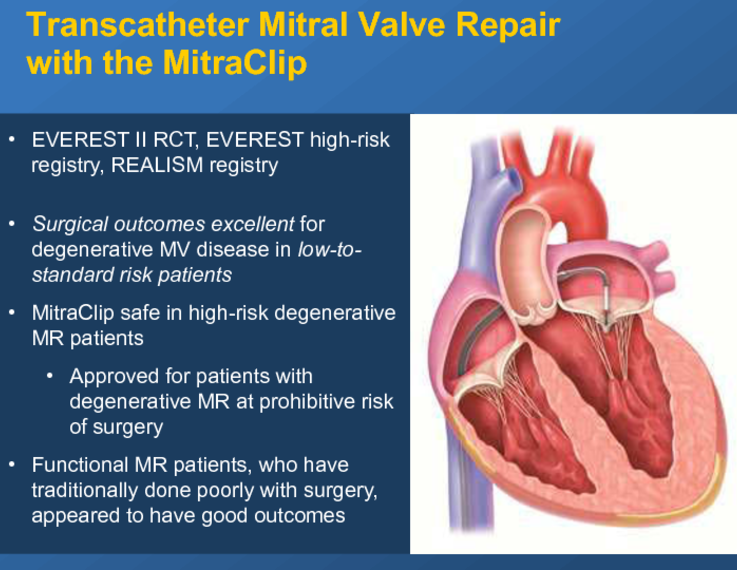 Transcatheter Mitral Valve Repair with the MitraClip

• EVEREST II RCT, EVEREST high-risk registry, REALISM registry

• Surgical outcomes excellent for degenerative MV disease in low-to-standard risk patients

• MitraClip safe in high-risk degenerative MR patients

• Approved for patients with degenerative MR at prohibitive risk of surgery

• Functional MR patients, who have traditionally done poorly with surgery, appeared to have good outcomes